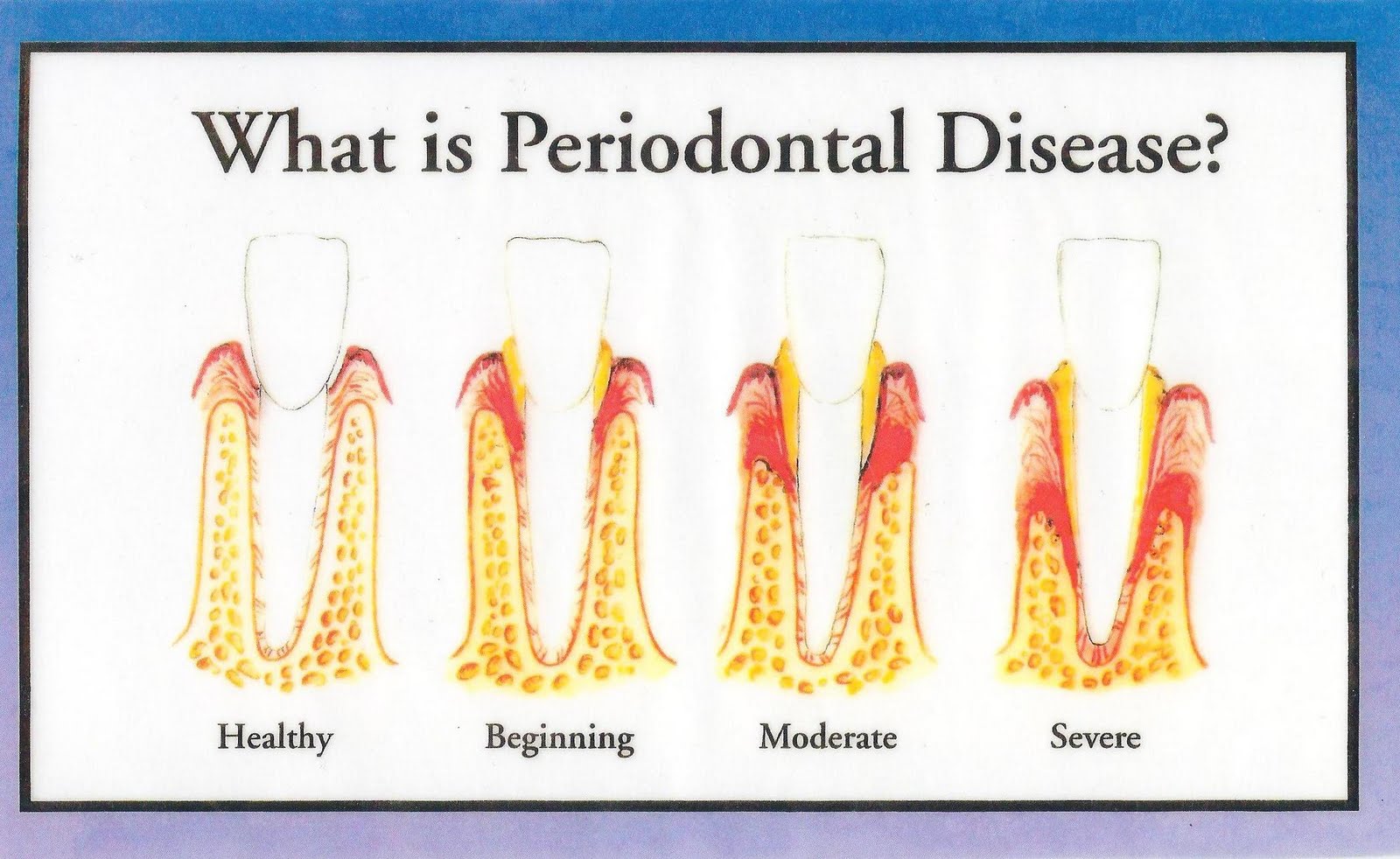 What is Periodontal Disease?

Healthy

Beginning

Moderate

Severe